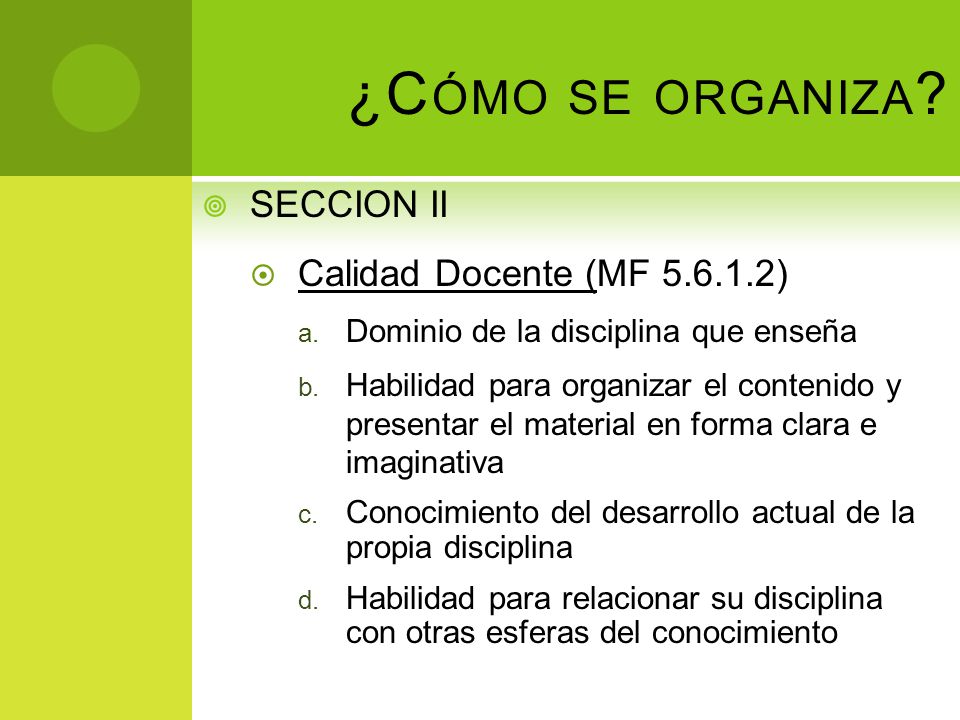 ¿CÓMO SE ORGANIZA?

SECCION II

Calidad Docente (MF 5.6.1.2)

a. Dominio de la disciplina que enseña

b. Habilidad para organizar el contenido y presentar el material en forma clara e imaginativa

c. Conocimiento del desarrollo actual de la propia disciplina

d. Habilidad para relacionar su disciplina con otras esferas del conocimiento